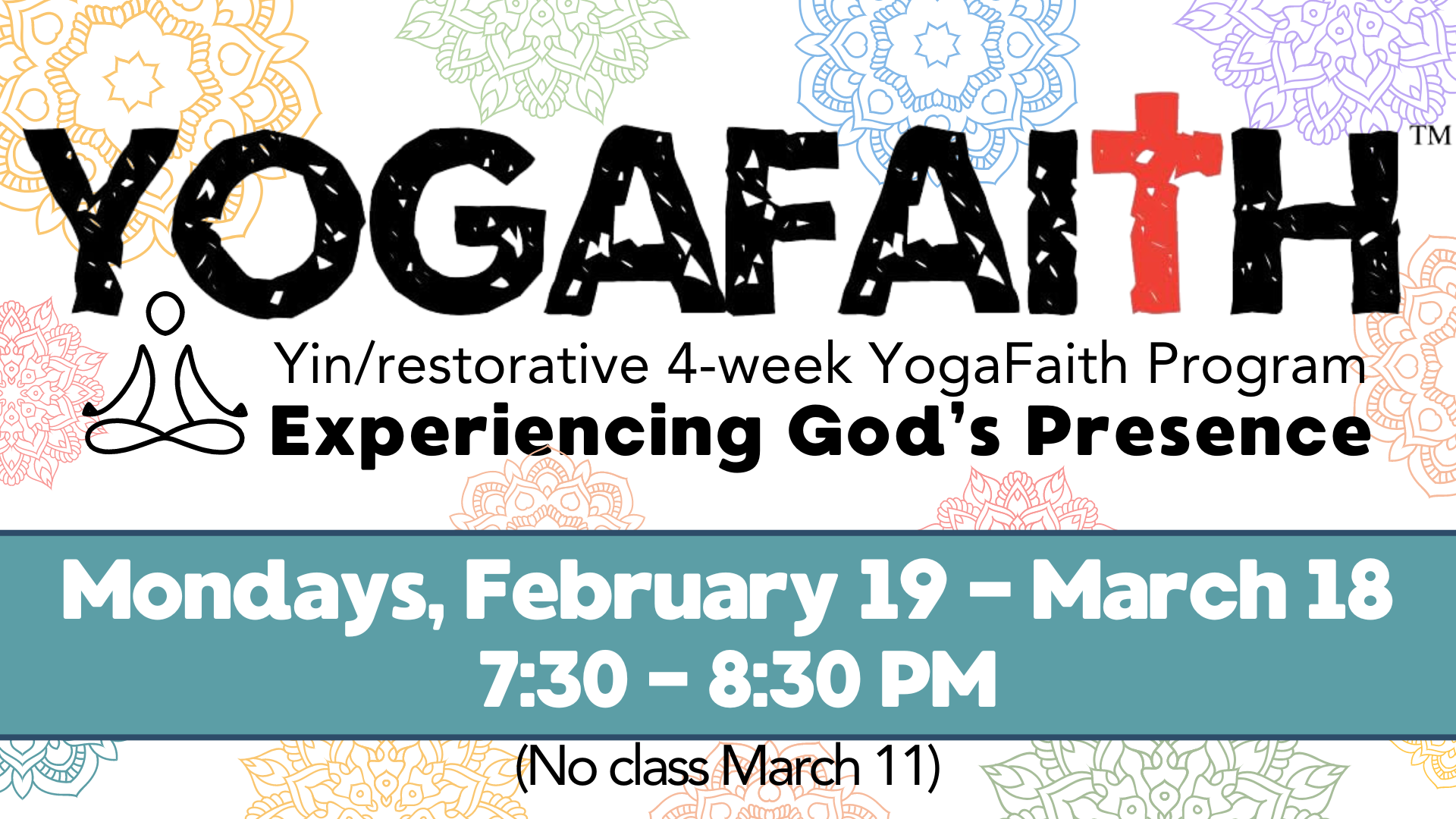 YOGAFAITH™

Yin/restorative 4-week YogaFaith Program
Experiencing God's Presence

Mondays, February 19 – March 18
7:30 – 8:30 PM

(No class March 11)